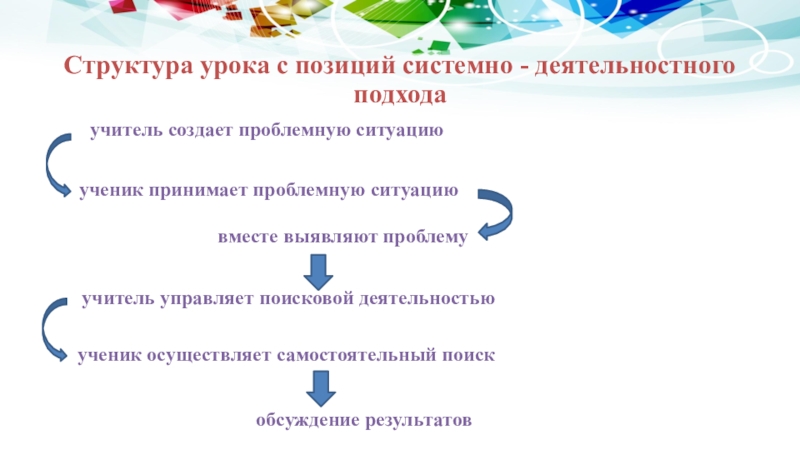 Структура урока с позиций системно - деятельностного подхода

учитель создает проблемную ситуацию

ученик принимает проблемную ситуацию

вместе выявляют проблему

учитель управляет поисковой деятельностью

ученик осуществляет самостоятельный поиск

обсуждение результатов